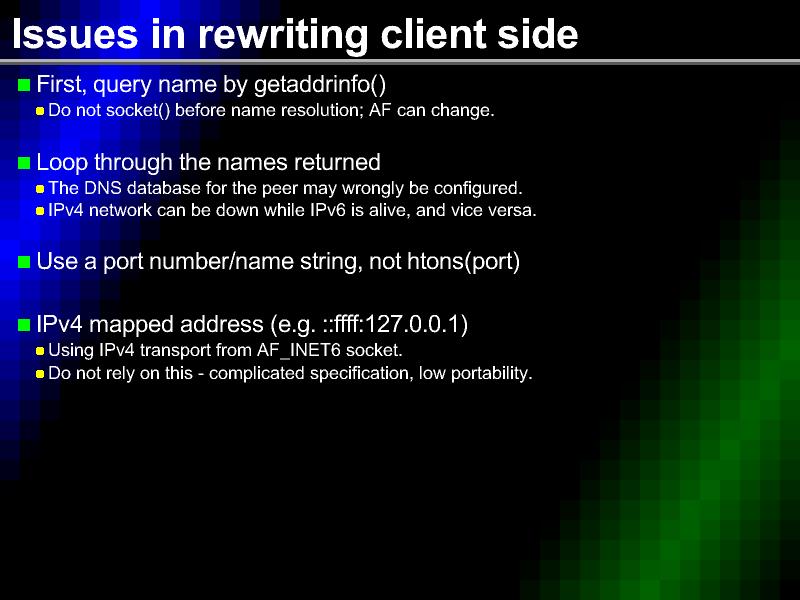 Issues in rewriting client side

First, query name by getaddrinfo()

Do not socket() before name resolution; AF can change.

Loop through the names returned

The DNS database for the peer may wrongly be configured.

IPv4 network can be down while IPv6 is alive, and vice versa.

Use a port number/name string, not htons(port)

IPv4 mapped address (e.g. ::ffff:127.0.0.1)

Using IPv4 transport from AF_INET6 socket.

Do not rely on this - complicated specification, low portability.